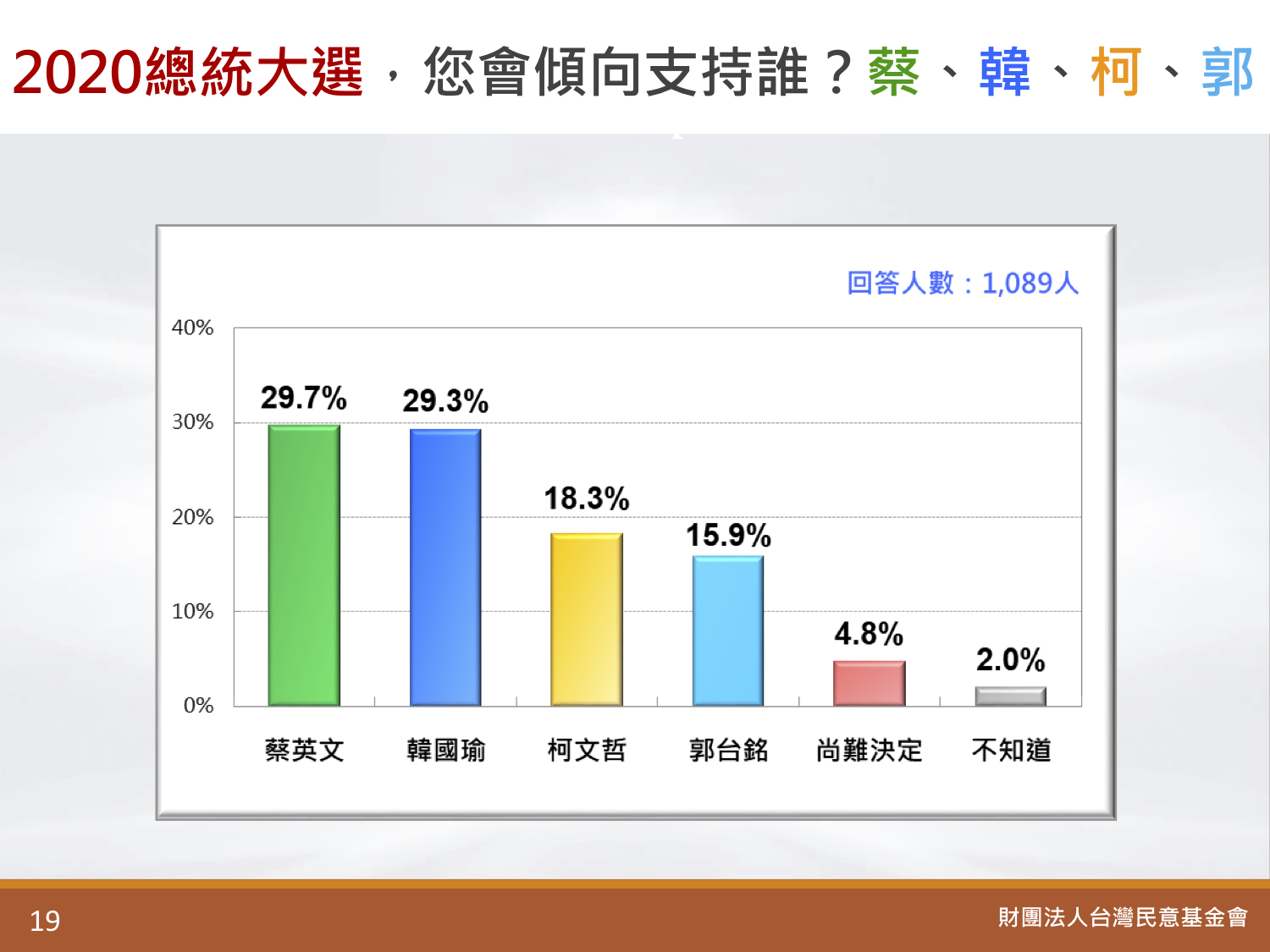 2020總統大選，您會傾向支持誰？蔡、韓、柯、郭

回答人數：1,089人

40%
30%
20%
10%
0%

29.7%
29.3%
18.3%
15.9%
4.8%
2.0%

蔡英文
韓國瑜
柯文哲
郭台銘
尚難決定
不知道

19

財團法人台灣民意基金會